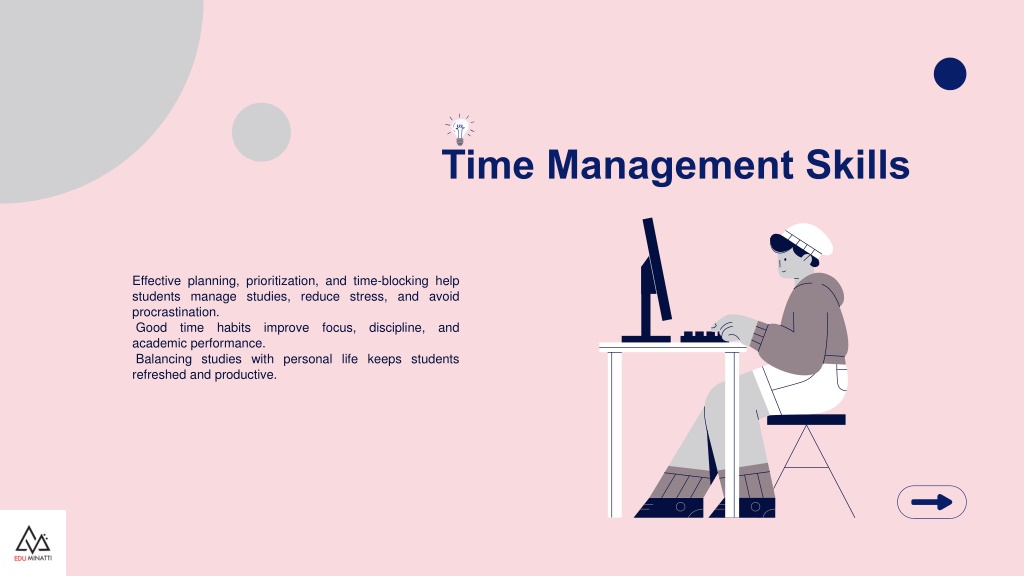 Time Management Skills

Effective planning, prioritization, and time-blocking help students manage studies, reduce stress, and avoid procrastination.
Good time habits improve focus, discipline, and academic performance.
Balancing studies with personal life keeps students refreshed and productive.

EDU MINATTI